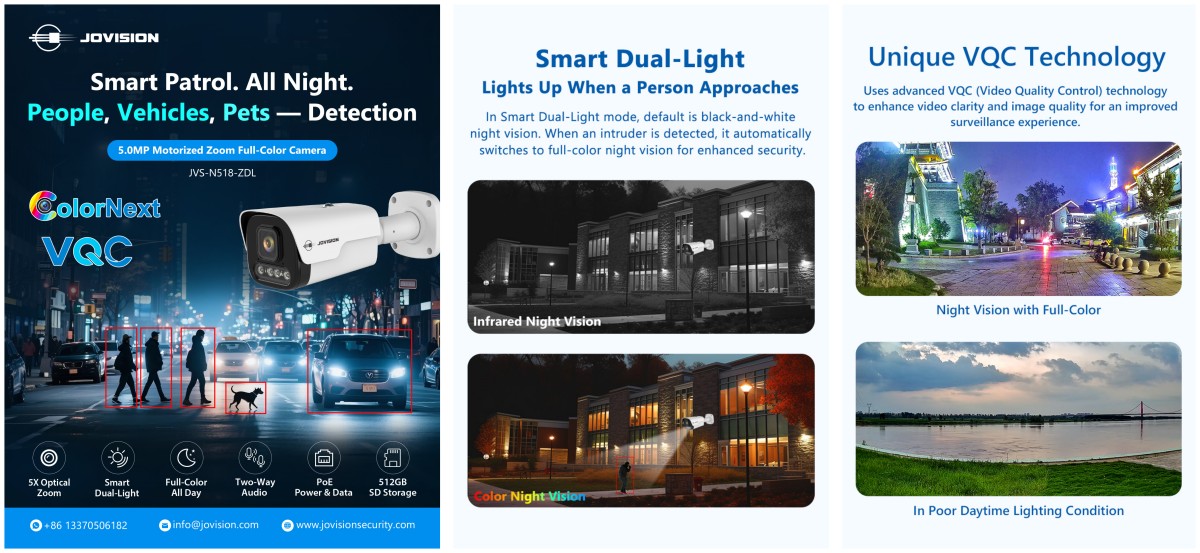 JOVISION

Smart Patrol. All Night.
People, Vehicles, Pets — Detection

5.0MP Motorized Zoom Full-Color Camera
JVS-N518-ZDL

ColorNext
VQC

JOVISION

5X Optical Zoom
Smart Dual-Light
Full-Color All Day
Two-Way Audio
PoE Power & Data
512GB SD Storage

+86 13370506182
info@jovision.com
www.jovisionsecurity.com

Smart Dual-Light
Lights Up When a Person Approaches

In Smart Dual-Light mode, default is black-and-white night vision. When an intruder is detected, it automatically switches to full-color night vision for enhanced security.

Infrared Night Vision

Color Night Vision

Unique VQC Technology

Uses advanced VQC (Video Quality Control) technology to enhance video clarity and image quality for an improved surveillance experience.

Night Vision with Full-Color

In Poor Daytime Lighting Condition